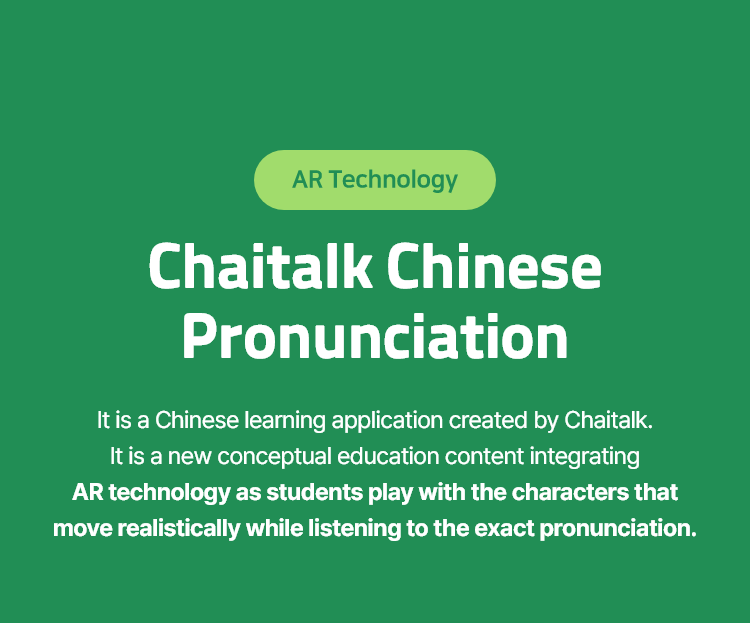 AR Technology

Chaitalk Chinese Pronunciation

It is a Chinese learning application created by Chaitalk. It is a new conceptual education content integrating AR technology as students play with the characters that move realistically while listening to the exact pronunciation.